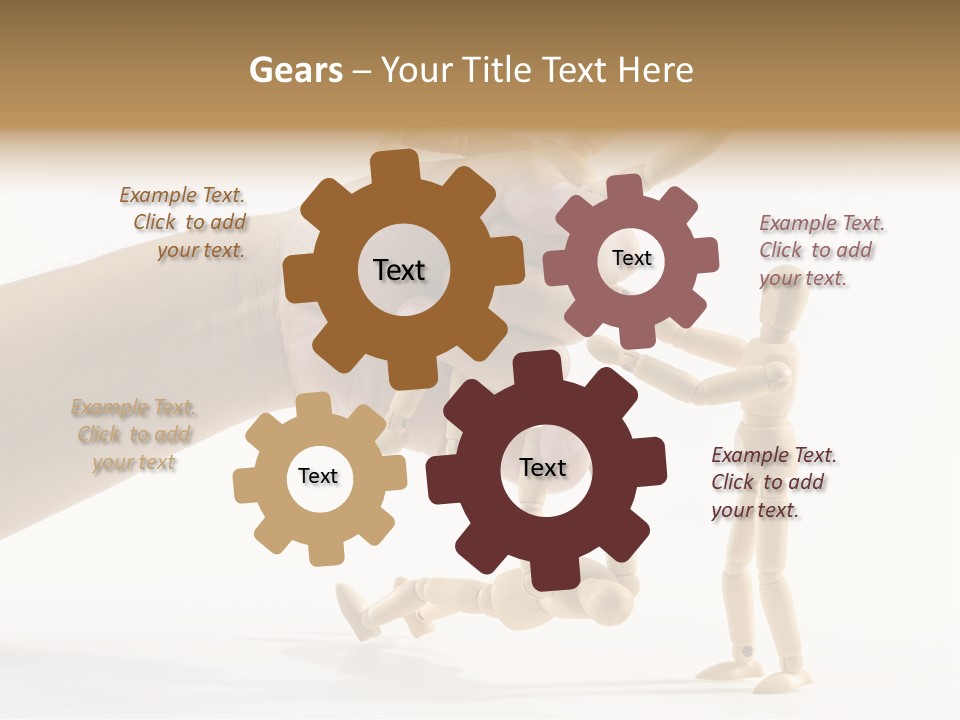 Gears – Your Title Text Here

Example Text. Click to add your text.

Text

Text

Example Text. Click to add your text.

Example Text. Click to add your text

Text

Text

Example Text. Click to add your text.